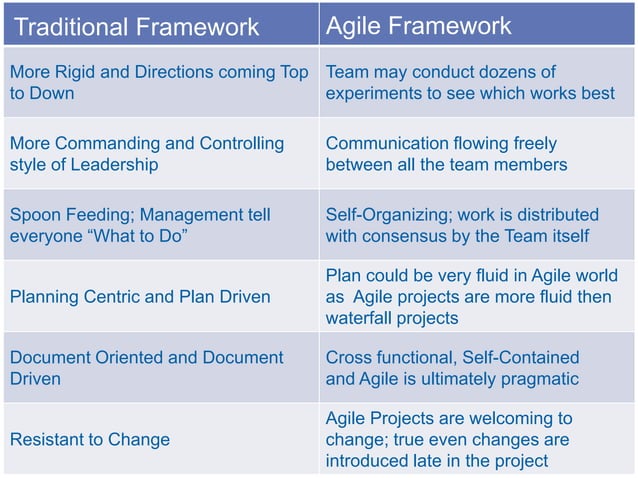 | Traditional Framework | Agile Framework |
|---|---|
| More Rigid and Directions coming Top to Down | Team may conduct dozens of experiments to see which works best |
| More Commanding and Controlling style of Leadership | Communication flowing freely between all the team members |
| Spoon Feeding; Management tell everyone “What to Do” | Self-Organizing; work is distributed with consensus by the Team itself |
| Planning Centric and Plan Driven | Plan could be very fluid in Agile world as Agile projects are more fluid then waterfall projects |
| Document Oriented and Document Driven | Cross functional, Self-Contained and Agile is ultimately pragmatic |
| Resistant to Change | Agile Projects are welcoming to change; true even changes are introduced late in the project |